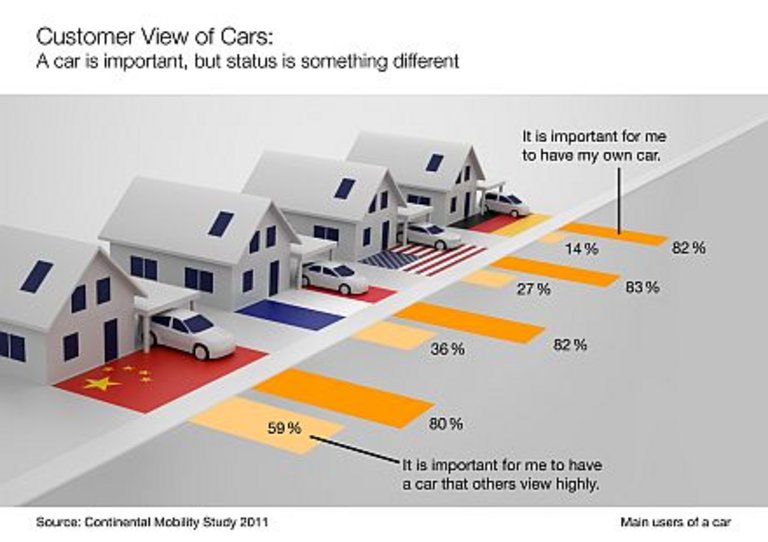 Customer View of Cars:
A car is important, but status is something different

It is important for me to have my own car.

14 %
82 %
27 %
83 %
36 %
82 %
59 %
80 %

It is important for me to have a car that others view highly.

Source: Continental Mobility Study 2011

Main users of a car